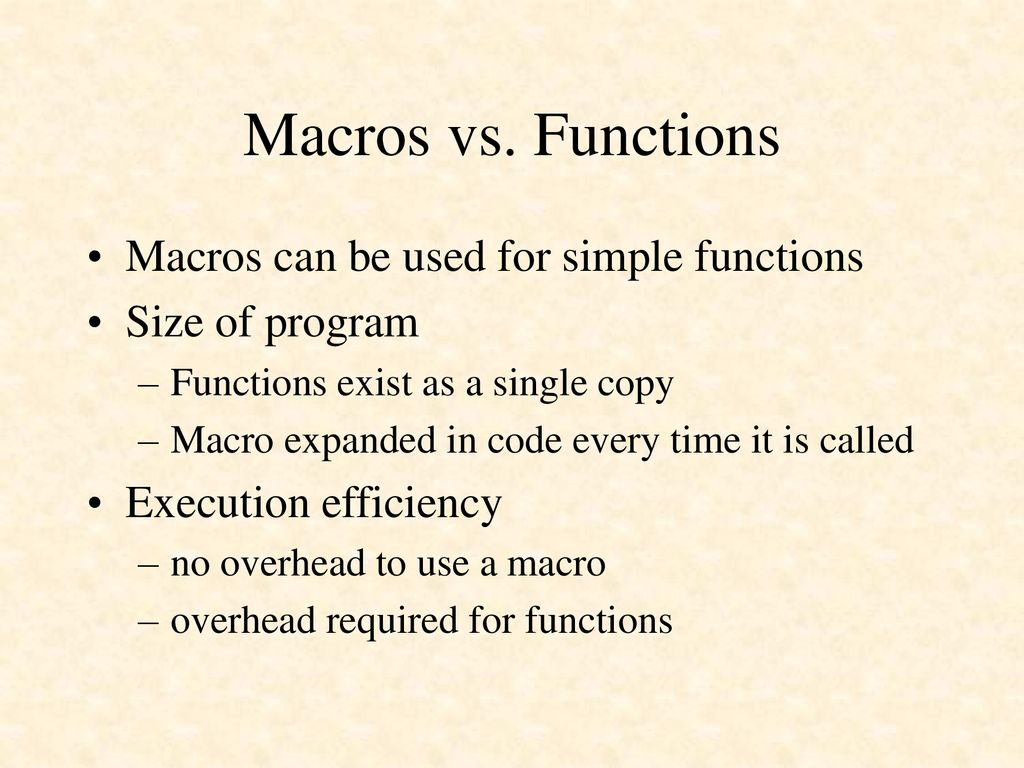 Macros vs. Functions

• Macros can be used for simple functions
• Size of program
– Functions exist as a single copy
– Macro expanded in code every time it is called
• Execution efficiency
– no overhead to use a macro
– overhead required for functions